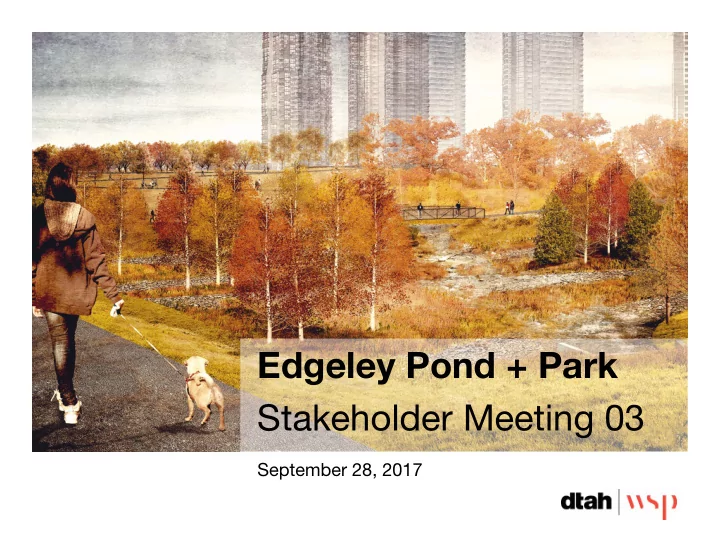 Edgeley Pond + Park
Stakeholder Meeting 03

September 28, 2017

dtah | wsp